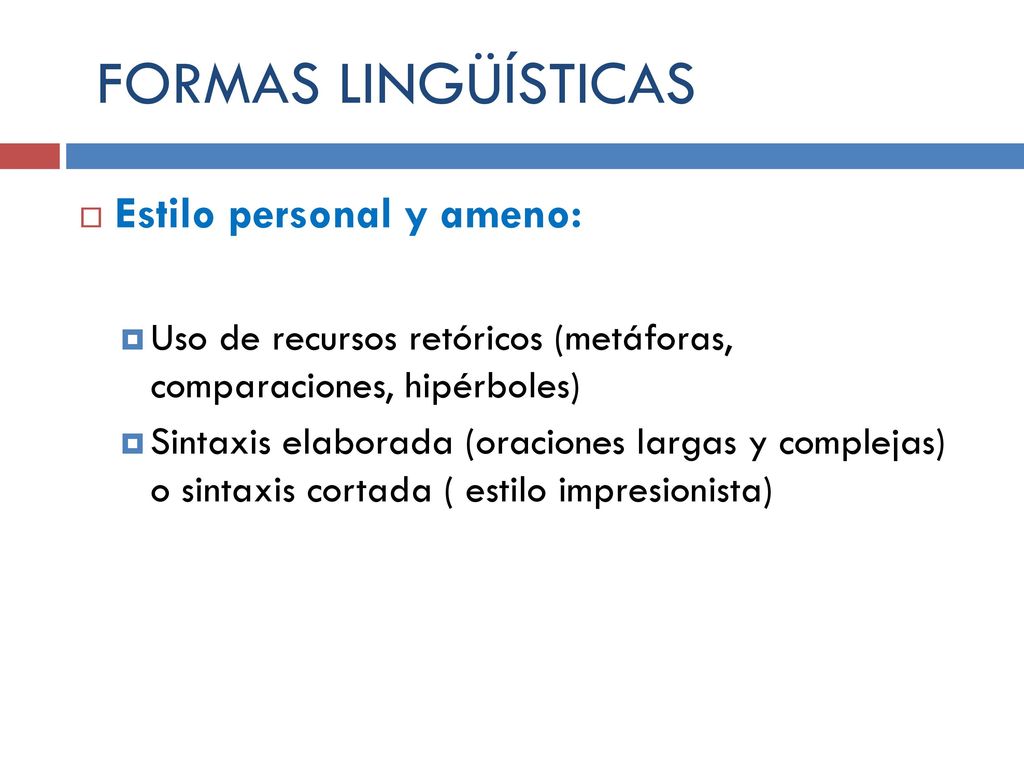 FORMAS LINGÜÍSTICAS

Estilo personal y ameno:

Uso de recursos retóricos (metáforas, comparaciones, hipérboles)

Sintaxis elaborada (oraciones largas y complejas) o sintaxis cortada ( estilo impresionista)